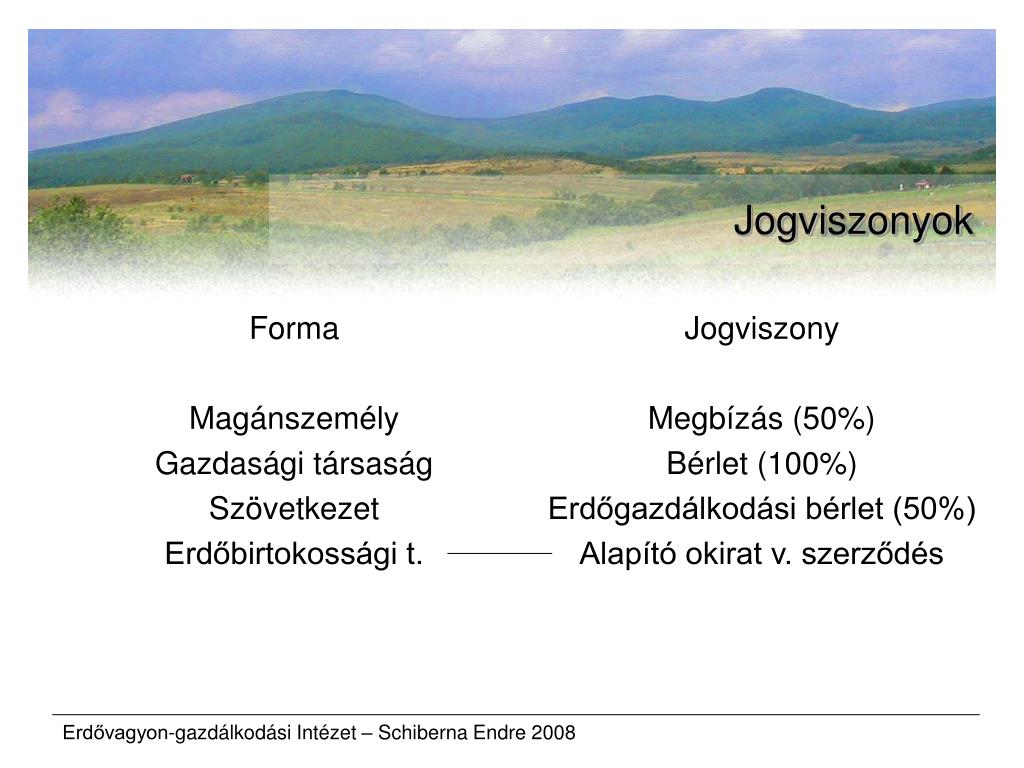 Jogviszonyok

Forma

Magánszemély
Gazdasági társaság
Szövetkezet
Erdőbirtokossági t.

Jogviszony

Megbízás (50%)
Bérlet (100%)
Erdőgazdálkodási bérlet (50%)
Alapító okirat v. szerződés

Erdővagyon-gazdálkodási Intézet – Schiberna Endre 2008